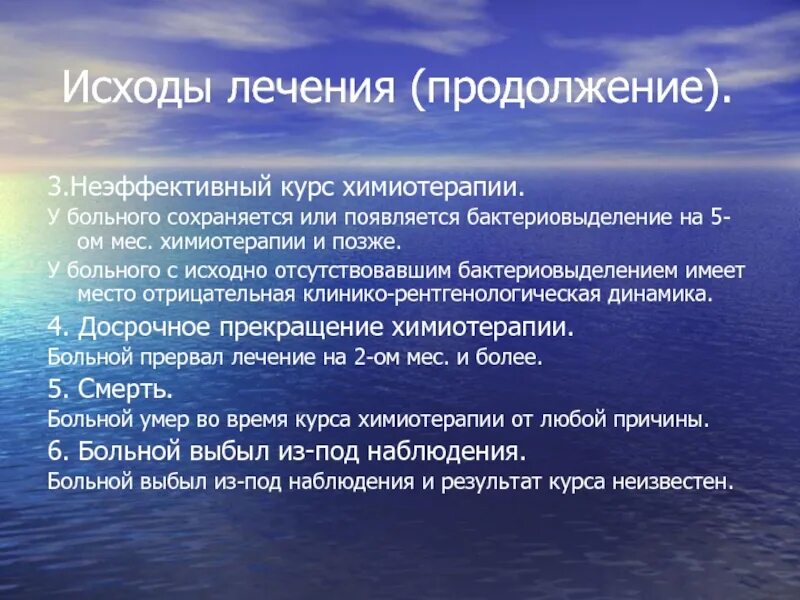 Исходы лечения (продолжение).

3.Неэффективный курс химиотерапии.

У больного сохраняется или появляется бактериовыделение на 5-ом мес. химиотерапии и позже.

У больного с исходно отсутствовавшим бактериовыделением имеет место отрицательная клинико-рентгенологическая динамика.

4. Досрочное прекращение химиотерапии.

Больной прервал лечение на 2-ом мес. и более.

5. Смерть.

Больной умер во время курса химиотерапии от любой причины.

6. Больной выбыл из-под наблюдения.

Больной выбыл из-под наблюдения и результат курса неизвестен.